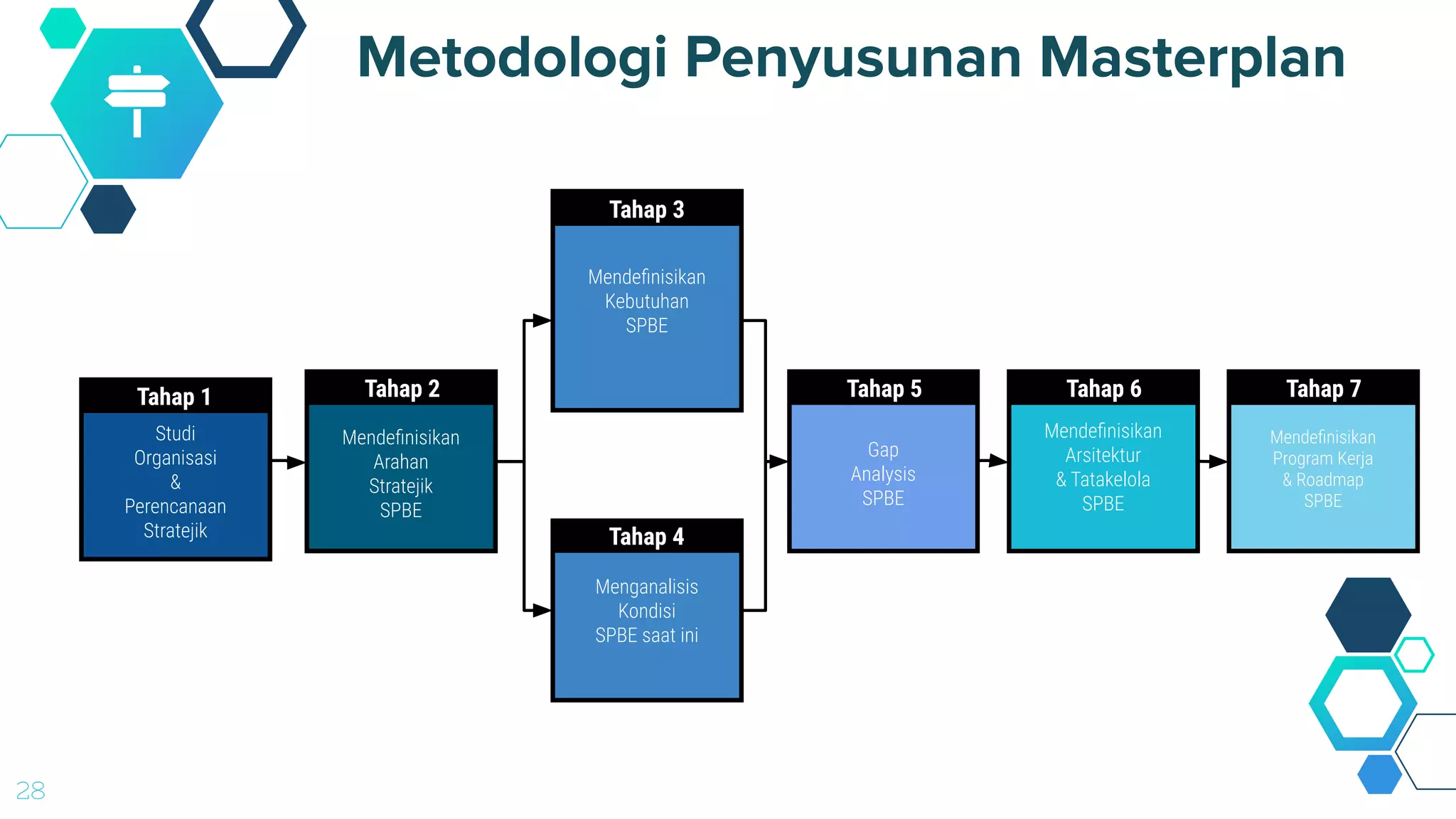 Metodologi Penyusunan Masterplan

Tahap 1
Studi Organisasi & Perencanaan Stratejik

Tahap 2
Mendefinisikan Arahan Stratejik SPBE

Tahap 3
Mendefinisikan Kebutuhan SPBE

Tahap 4
Menganalisis Kondisi SPBE saat ini

Tahap 5
Gap Analysis SPBE

Tahap 6
Mendefinisikan Arsitektur & Tatakelola SPBE

Tahap 7
Mendefinisikan Program Kerja & Roadmap SPBE

28